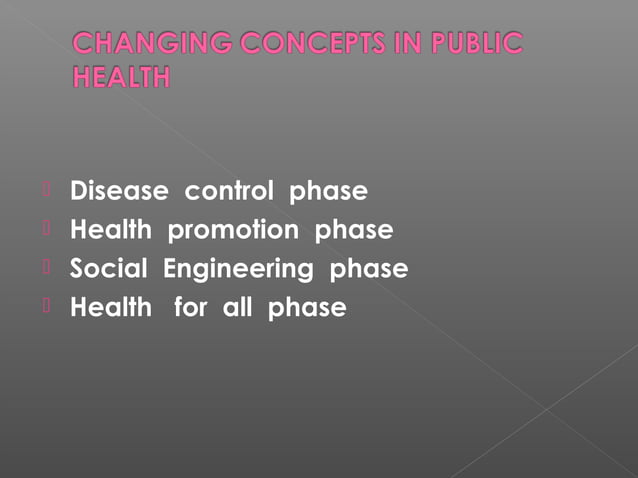 CHANGING CONCEPTS IN PUBLIC HEALTH

Disease control phase
Health promotion phase
Social Engineering phase
Health for all phase